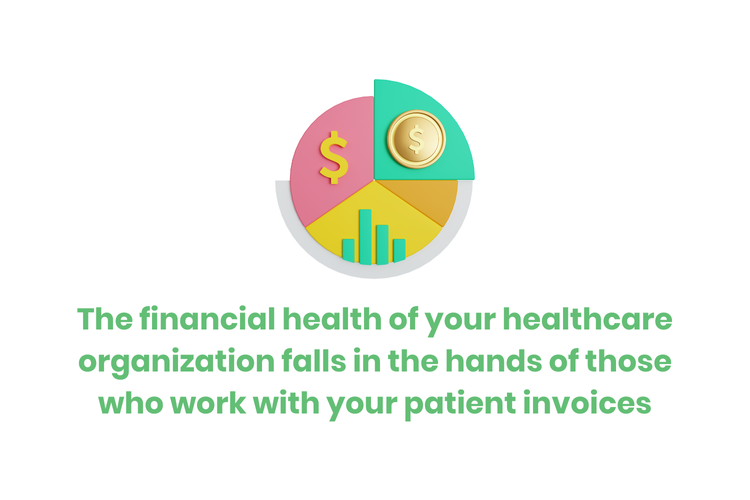 $ $

The financial health of your healthcare organization falls in the hands of those who work with your patient invoices